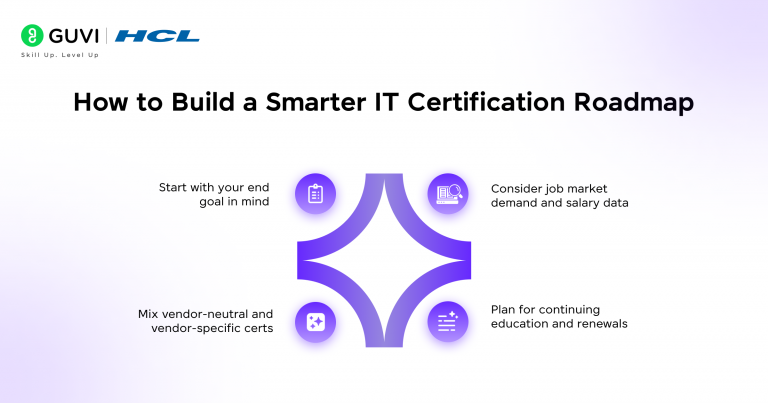 GUVI | HCL
Skill Up. Level Up

How to Build a Smarter IT Certification Roadmap

Start with your end goal in mind

Consider job market demand and salary data

Mix vendor-neutral and vendor-specific certs

Plan for continuing education and renewals